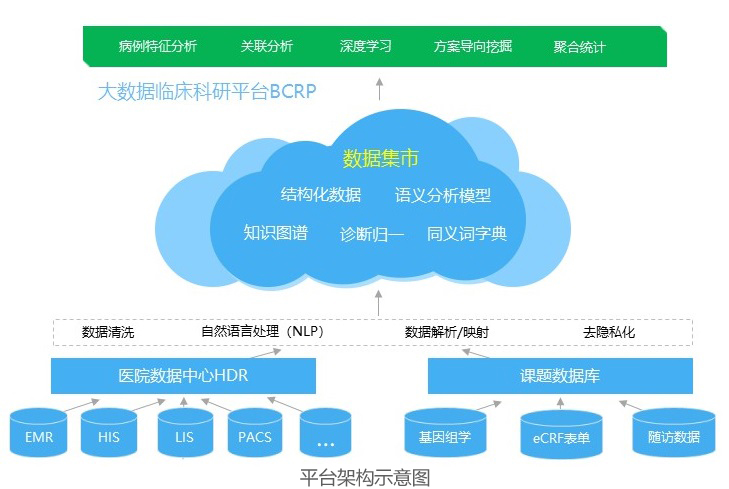 病例特征分析　关联分析　深度学习　方案导向挖掘　聚合统计

大数据临床科研平台BCRP

数据集市

结构化数据　语义分析模型

知识图谱　诊断归一　同义词字典

数据清洗　自然语言处理（NLP）　数据解析/映射　去隐私化

医院数据中心HDR

课题数据库

EMR　HIS　LIS　PACS　...

基因组学　eCRF表单　随访数据

平台架构示意图